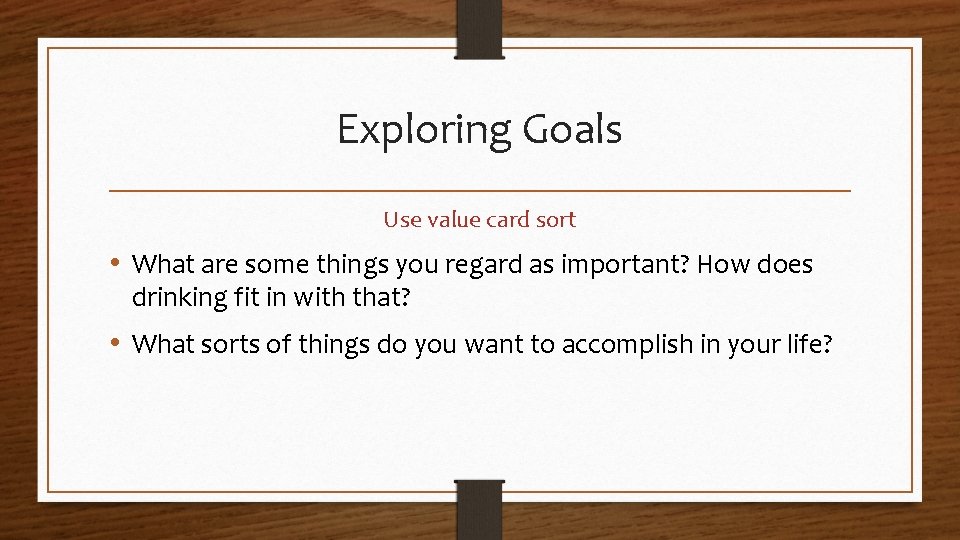 Exploring Goals

Use value card sort

• What are some things you regard as important? How does drinking fit in with that?

• What sorts of things do you want to accomplish in your life?